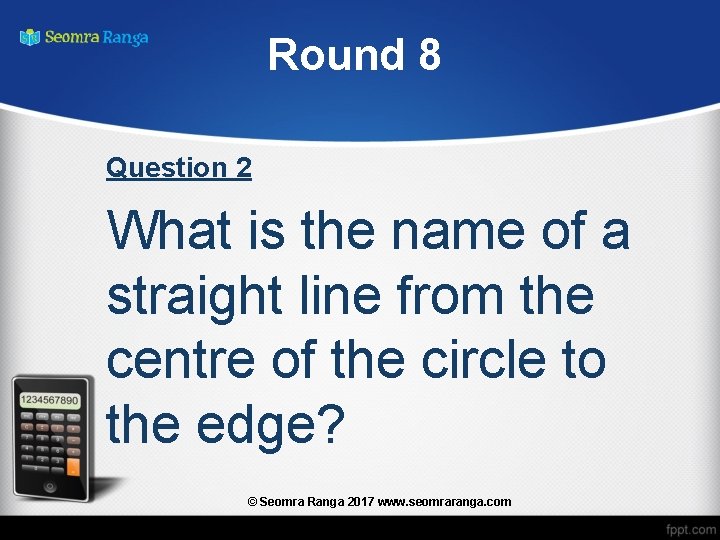 Seomra Ranga

Round 8

Question 2

What is the name of a straight line from the centre of the circle to the edge?

1234567890

© Seomra Ranga 2017 www.seomraranga.com

fppt.com